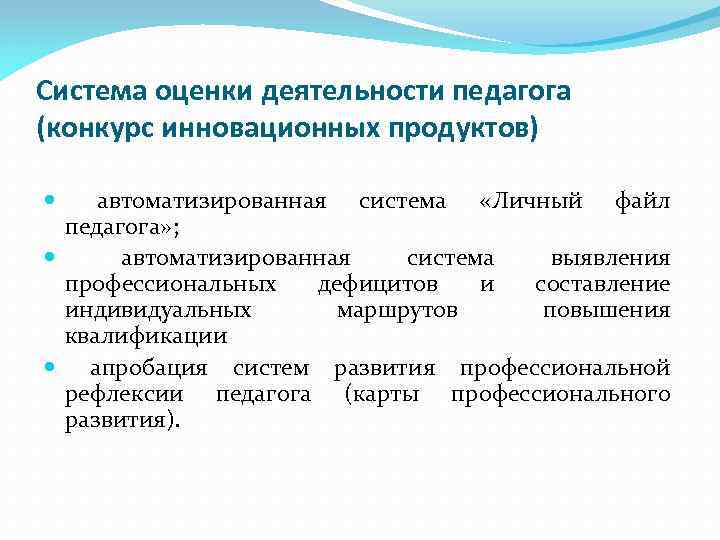 Система оценки деятельности педагога (конкурс инновационных продуктов)

- автоматизированная система «Личный файл педагога»;
- автоматизированная система выявления профессиональных дефицитов и составление индивидуальных маршрутов повышения квалификации
- апробация систем развития профессиональной рефлексии педагога (карты профессионального развития).